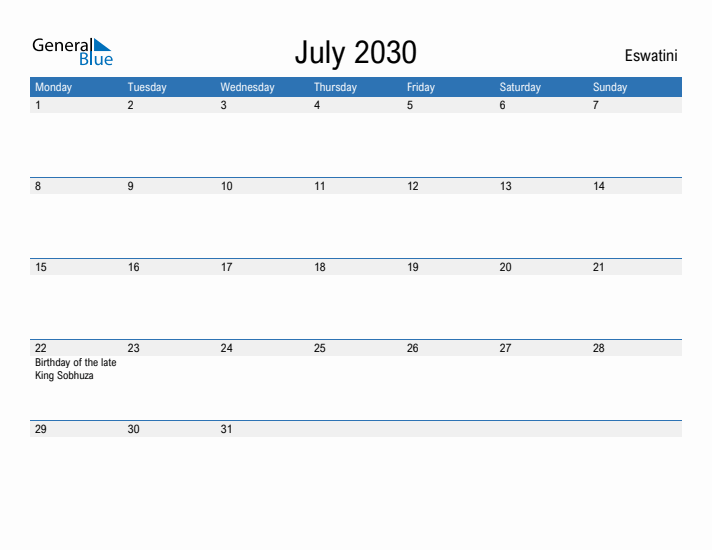 General Blue

July 2030

Eswatini

| Monday | Tuesday | Wednesday | Thursday | Friday | Saturday | Sunday |
|---|---|---|---|---|---|---|
| 1 | 2 | 3 | 4 | 5 | 6 | 7 |
| 8 | 9 | 10 | 11 | 12 | 13 | 14 |
| 15 | 16 | 17 | 18 | 19 | 20 | 21 |
| 22 Birthday of the late King Sobhuza | 23 | 24 | 25 | 26 | 27 | 28 |
| 29 | 30 | 31 | | | | |